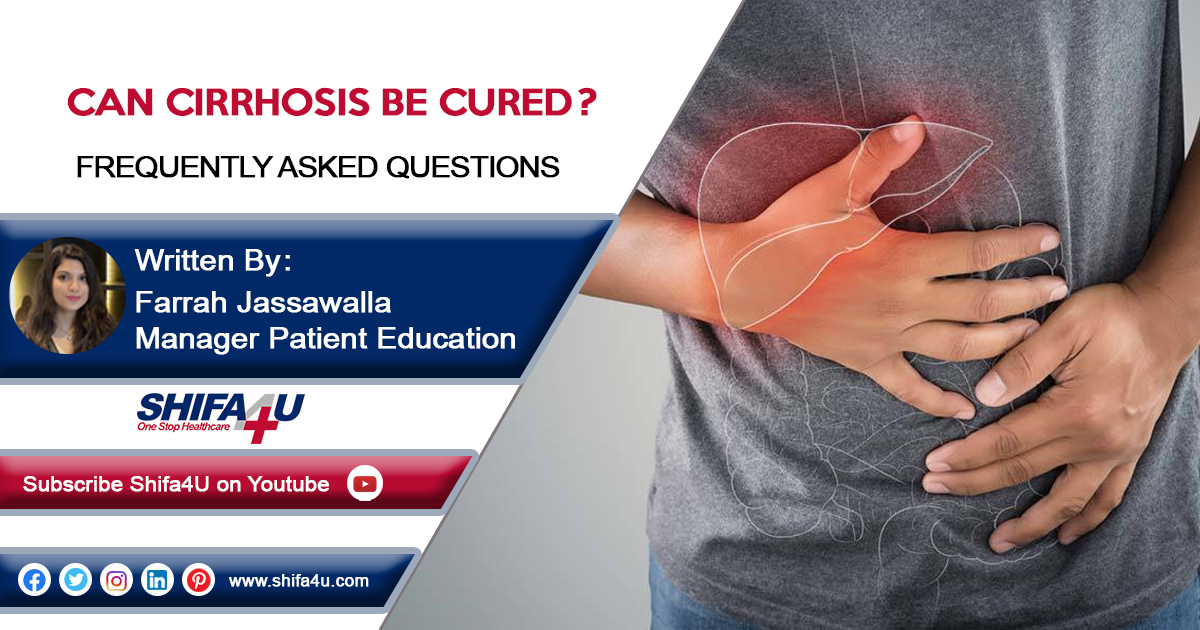 CAN CIRRHOSIS BE CURED?

FREQUENTLY ASKED QUESTIONS

Written By:
Farrah Jassawalla
Manager Patient Education

SHIFA4U
One Stop Healthcare

Subscribe Shifa4U on Youtube

www.shifa4u.com